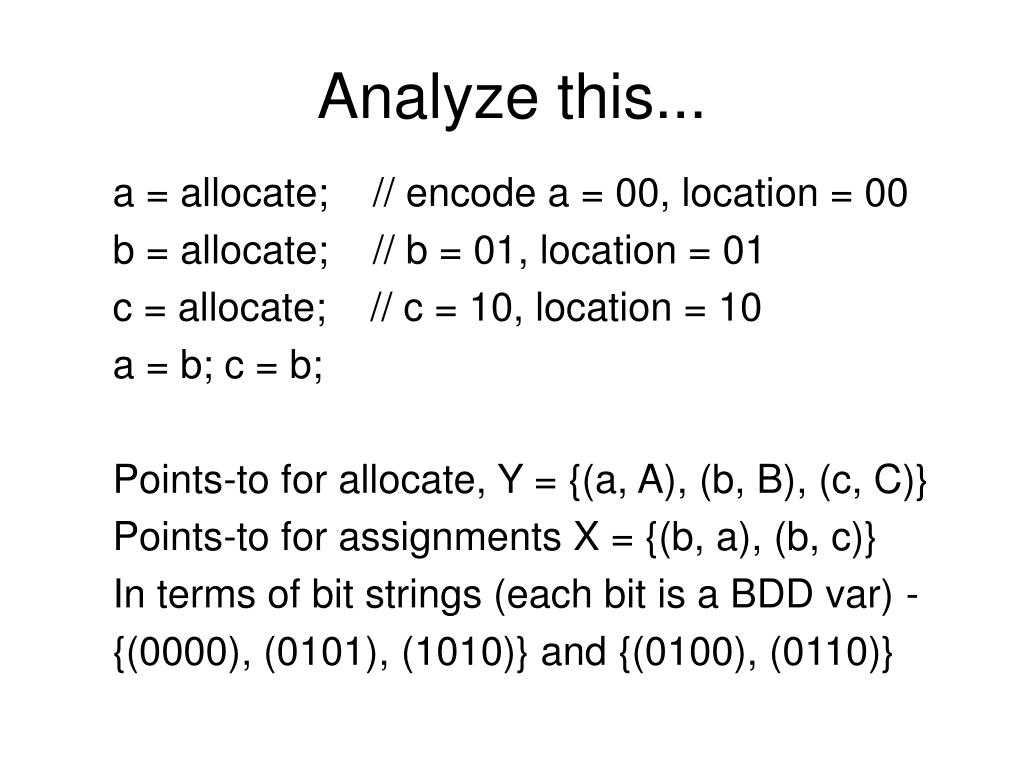 Analyze this...

a = allocate; // encode a = 00, location = 00
b = allocate; // b = 01, location = 01
c = allocate; // c = 10, location = 10
a = b; c = b;

Points-to for allocate, Y = {(a, A), (b, B), (c, C)}
Points-to for assignments X = {(b, a), (b, c)}
In terms of bit strings (each bit is a BDD var) -
{(0000), (0101), (1010)} and {(0100), (0110)}